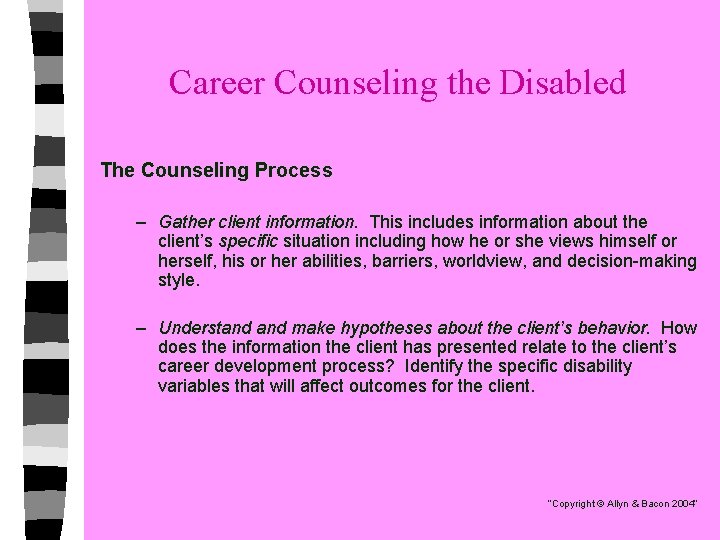 Career Counseling the Disabled

The Counseling Process

– Gather client information. This includes information about the client's specific situation including how he or she views himself or herself, his or her abilities, barriers, worldview, and decision-making style.

– Understand and make hypotheses about the client's behavior. How does the information the client has presented relate to the client's career development process? Identify the specific disability variables that will affect outcomes for the client.

"Copyright © Allyn & Bacon 2004"